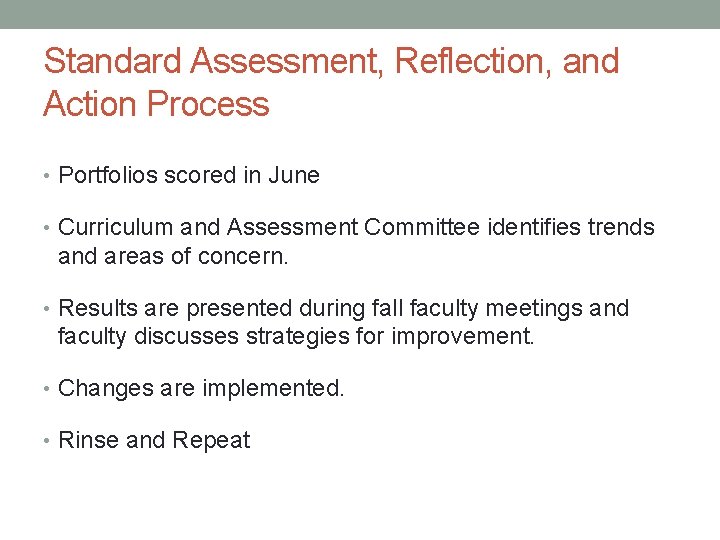 Standard Assessment, Reflection, and Action Process

• Portfolios scored in June

• Curriculum and Assessment Committee identifies trends and areas of concern.

• Results are presented during fall faculty meetings and faculty discusses strategies for improvement.

• Changes are implemented.

• Rinse and Repeat